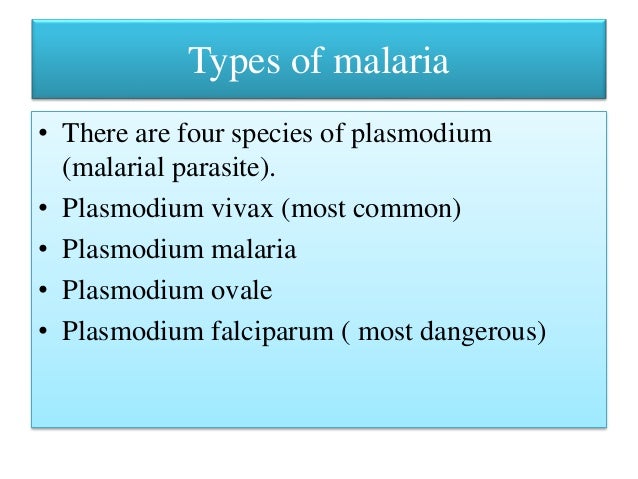 Types of malaria

• There are four species of plasmodium (malarial parasite).
• Plasmodium vivax (most common)
• Plasmodium malaria
• Plasmodium ovale
• Plasmodium falciparum ( most dangerous)